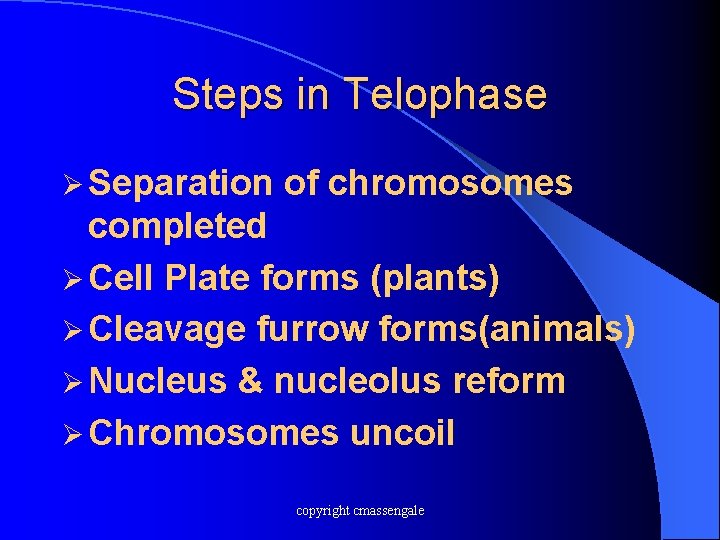 Steps in Telophase

➢ Separation of chromosomes completed
➢ Cell Plate forms (plants)
➢ Cleavage furrow forms(animals)
➢ Nucleus & nucleolus reform
➢ Chromosomes uncoil

copyright cmassengale